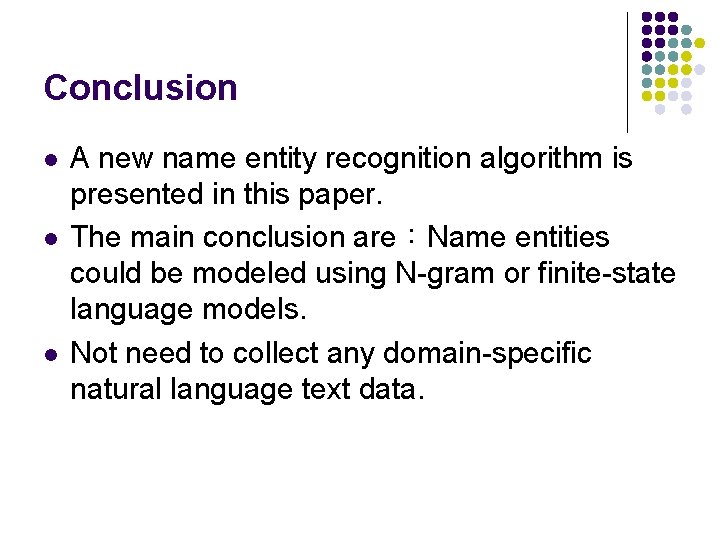 Conclusion

- A new name entity recognition algorithm is presented in this paper.
- The main conclusion are：Name entities could be modeled using N-gram or finite-state language models.
- Not need to collect any domain-specific natural language text data.